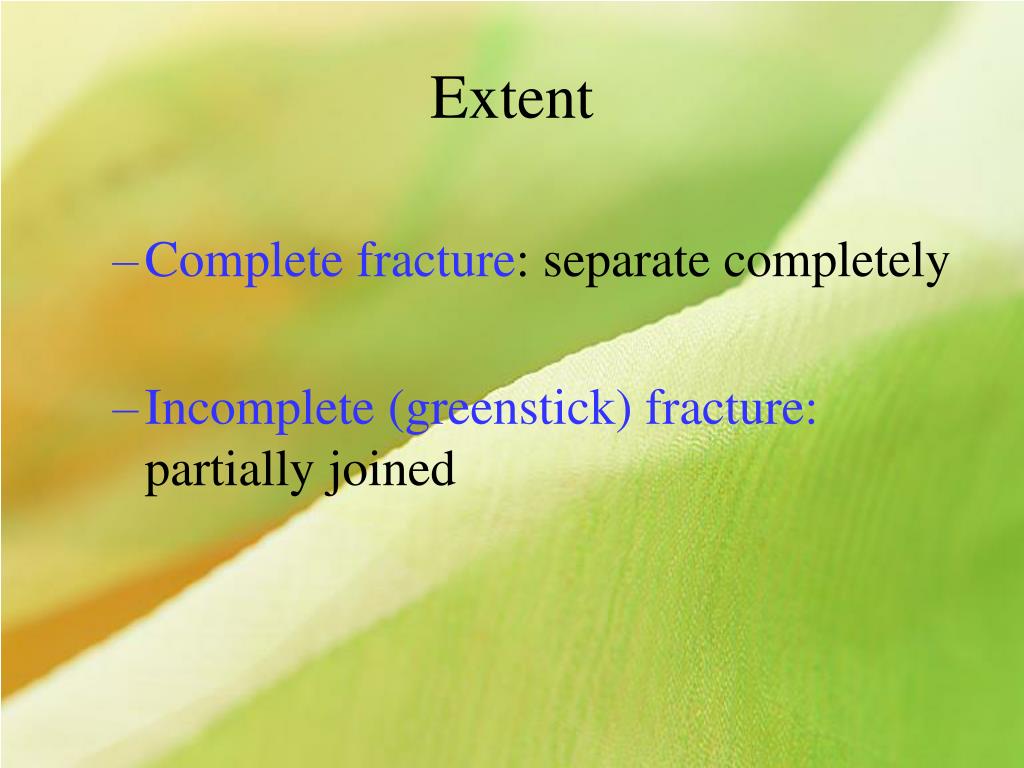 Extent

– Complete fracture: separate completely

– Incomplete (greenstick) fracture: partially joined